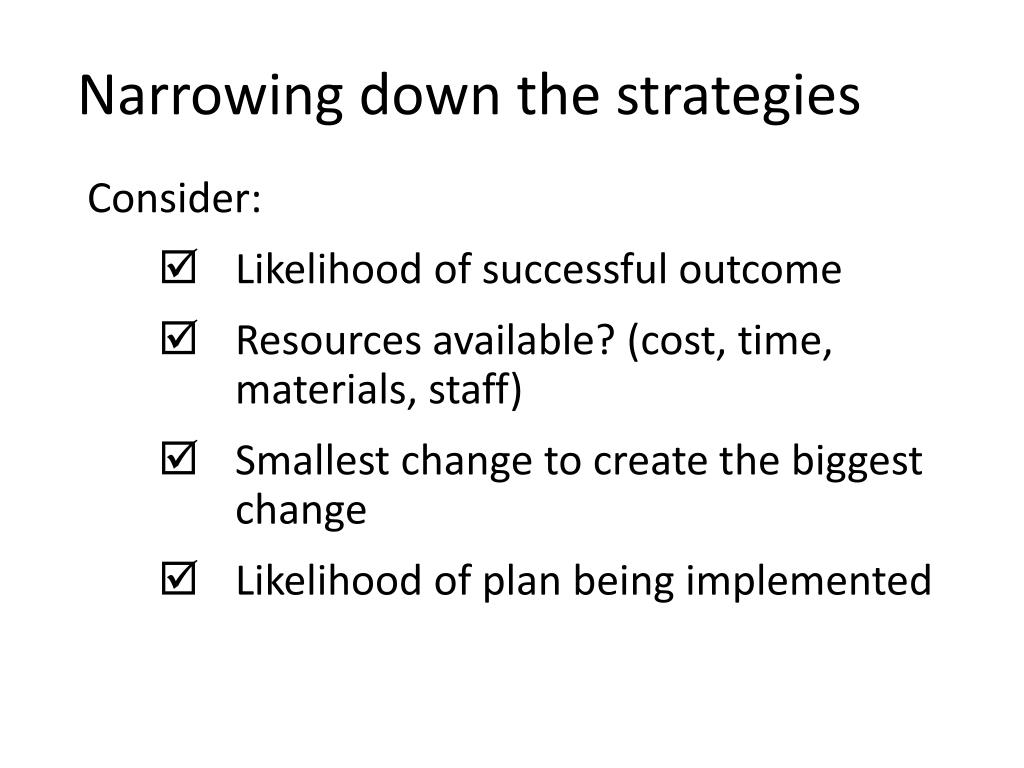 Narrowing down the strategies

Consider:

☑ Likelihood of successful outcome

☑ Resources available? (cost, time, materials, staff)

☑ Smallest change to create the biggest change

☑ Likelihood of plan being implemented